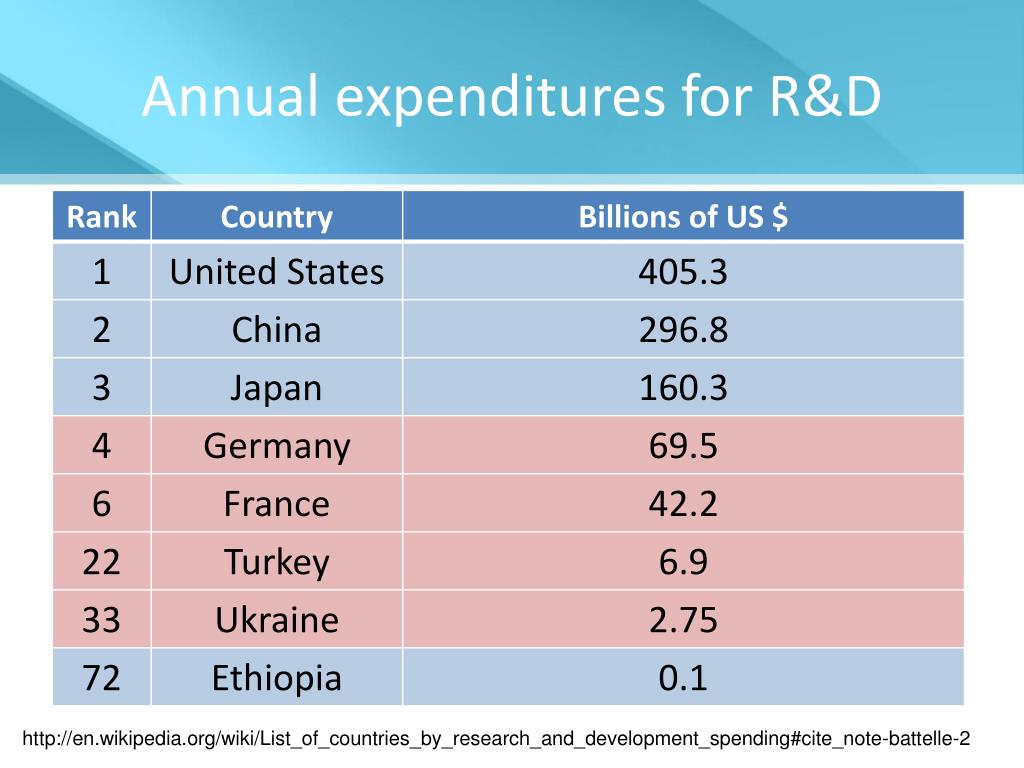 Annual expenditures for R&D

| Rank | Country | Billions of US $ |
|---|---|---|
| 1 | United States | 405.3 |
| 2 | China | 296.8 |
| 3 | Japan | 160.3 |
| 4 | Germany | 69.5 |
| 6 | France | 42.2 |
| 22 | Turkey | 6.9 |
| 33 | Ukraine | 2.75 |
| 72 | Ethiopia | 0.1 |

http://en.wikipedia.org/wiki/List_of_countries_by_research_and_development_spending#cite_note-battelle-2